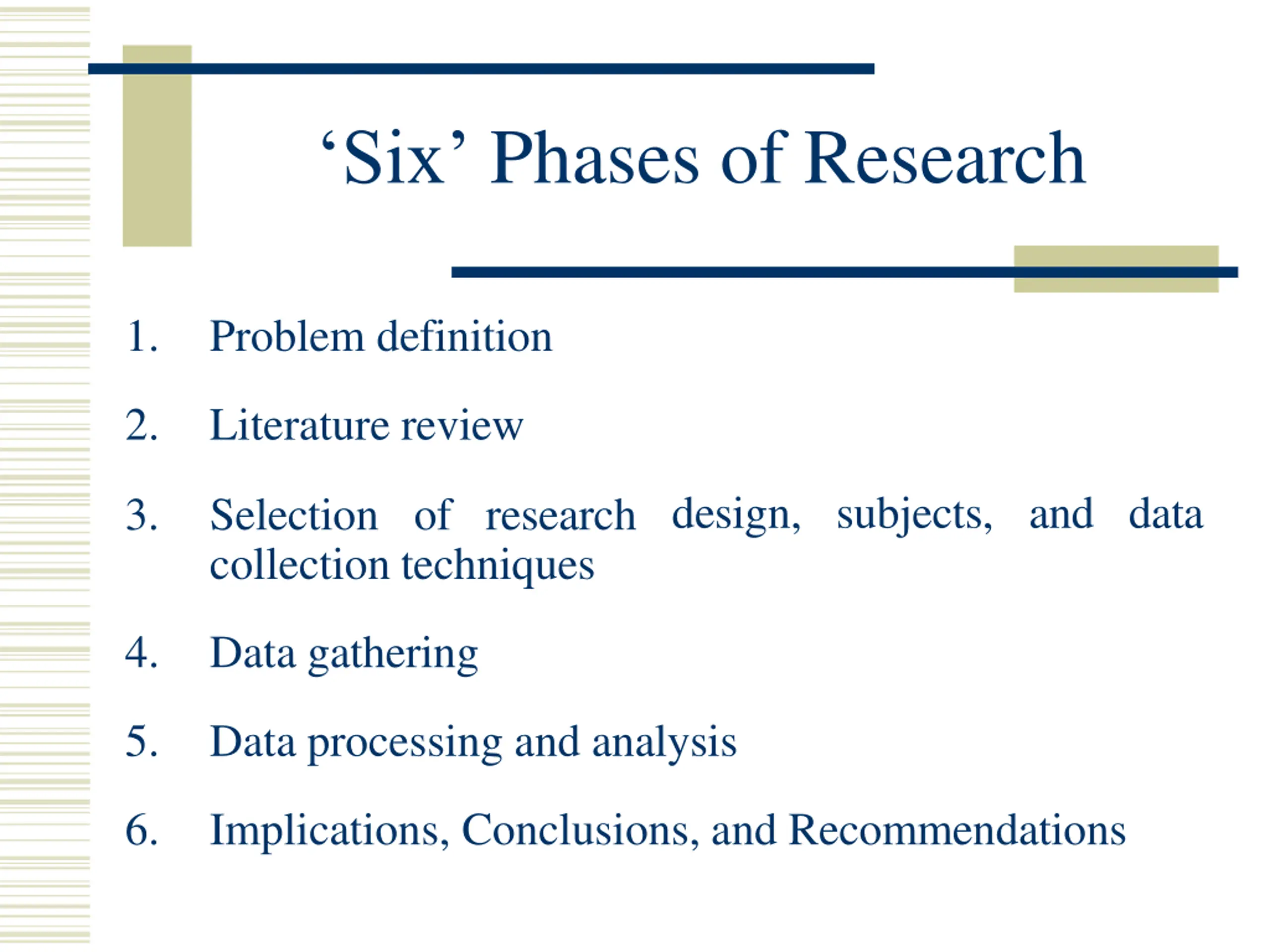 ‘Six’ Phases of Research

1. Problem definition

2. Literature review

3. Selection of research design, subjects, and data collection techniques

4. Data gathering

5. Data processing and analysis

6. Implications, Conclusions, and Recommendations